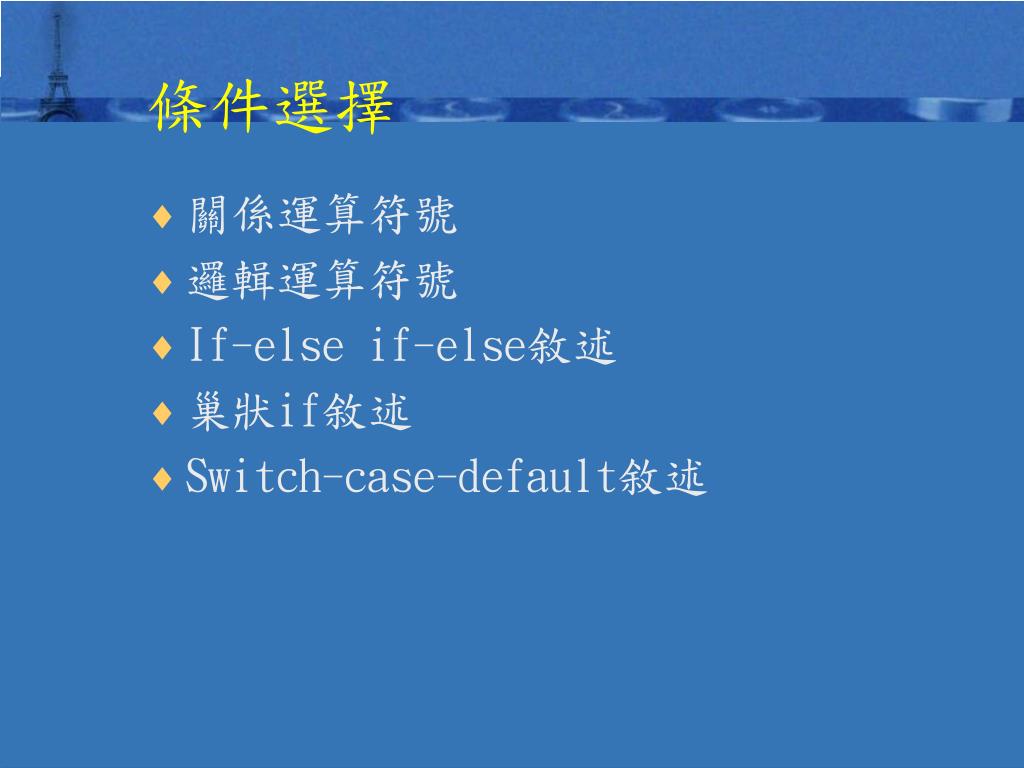 條件選擇

♦ 關係運算符號
♦ 邏輯運算符號
♦ If-else if-else敘述
♦ 巢狀if敘述
♦ Switch-case-default敘述